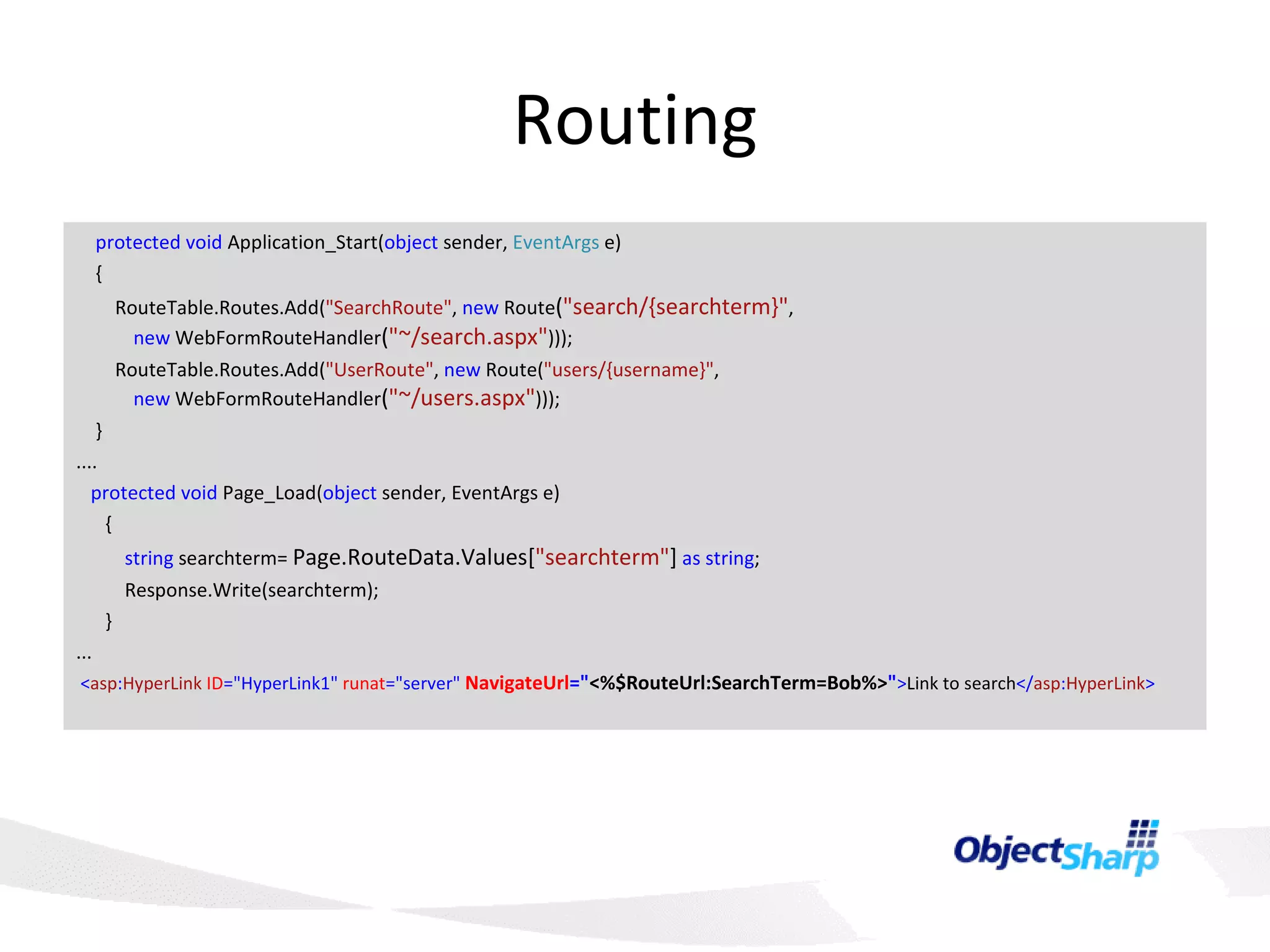 Routing

protected void Application_Start(object sender, EventArgs e)
{
RouteTable.Routes.Add("SearchRoute", new Route("search/{searchterm}",
new WebFormRouteHandler("~/search.aspx")));
RouteTable.Routes.Add("UserRoute", new Route("users/{username}",
new WebFormRouteHandler("~/users.aspx")));
}
....
protected void Page_Load(object sender, EventArgs e)
{
string searchterm= Page.RouteData.Values["searchterm"] as string;
Response.Write(searchterm);
}
...
<asp:HyperLink ID="HyperLink1" runat="server" NavigateUrl="<%$RouteUrl:SearchTerm=Bob%>">Link to search</asp:HyperLink>

ObjectSharp